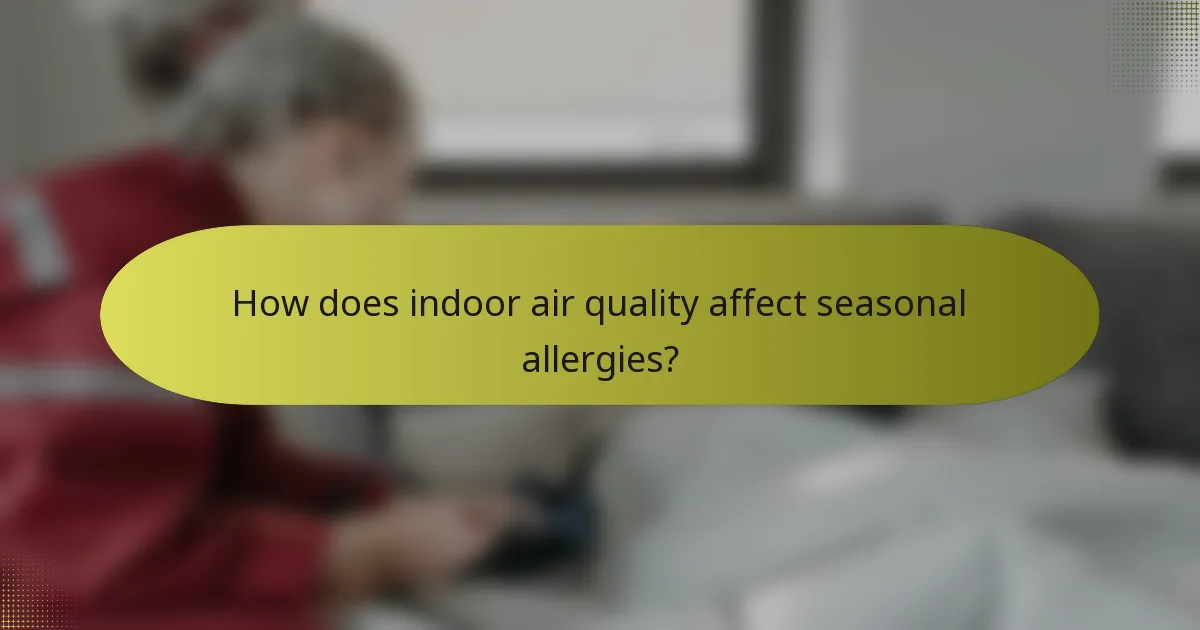 How does indoor air quality affect seasonal allergies?